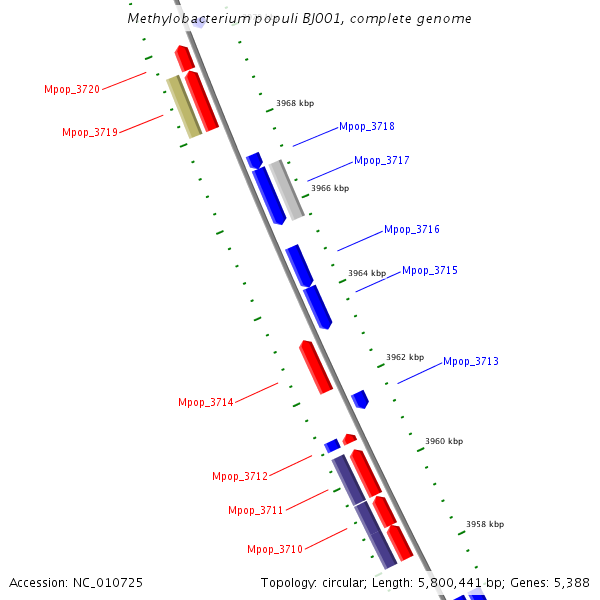 Methylobacterium populi BJ001, complete genome

Mpop_3720
Mpop_3719
3968 kbp
Mpop_3718
Mpop_3717
3966 kbp
Mpop_3716
3964 kbp
Mpop_3715
3962 kbp
Mpop_3713
Mpop_3714
3960 kbp
Mpop_3712
Mpop_3711
3958 kbp
Mpop_3710

Accession: NC_010725
Topology: circular; Length: 5,800,441 bp; Genes: 5,388